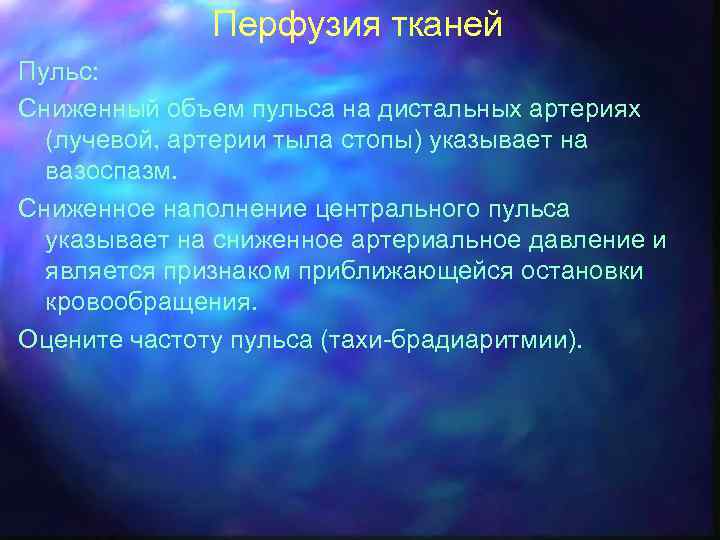 Перфузия тканей

Пульс:

Сниженный объем пульса на дистальных артериях (лучевой, артерии тыла стопы) указывает на вазоспазм.

Сниженное наполнение центрального пульса указывает на сниженное артериальное давление и является признаком приближающейся остановки кровообращения.

Оцените частоту пульса (тахи-брадиаритмии).